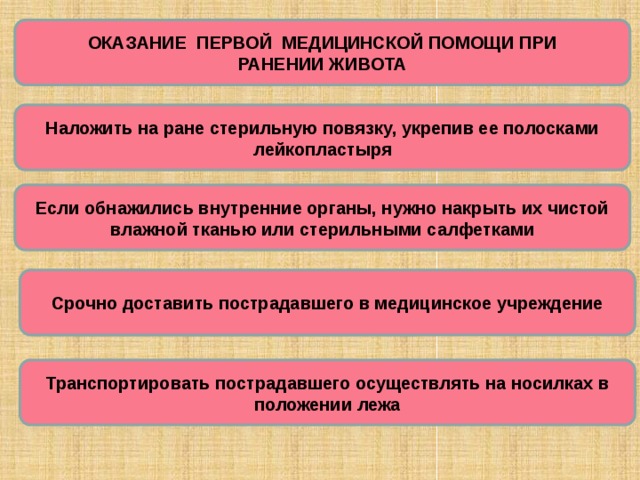 ОКАЗАНИЕ ПЕРВОЙ МЕДИЦИНСКОЙ ПОМОЩИ ПРИ РАНЕНИИ ЖИВОТА

Наложить на ране стерильную повязку, укрепив ее полосками лейкопластыря

Если обнажились внутренние органы, нужно накрыть их чистой влажной тканью или стерильными салфетками

Срочно доставить пострадавшего в медицинское учреждение

Транспортировать пострадавшего осуществлять на носилках в положении лежа